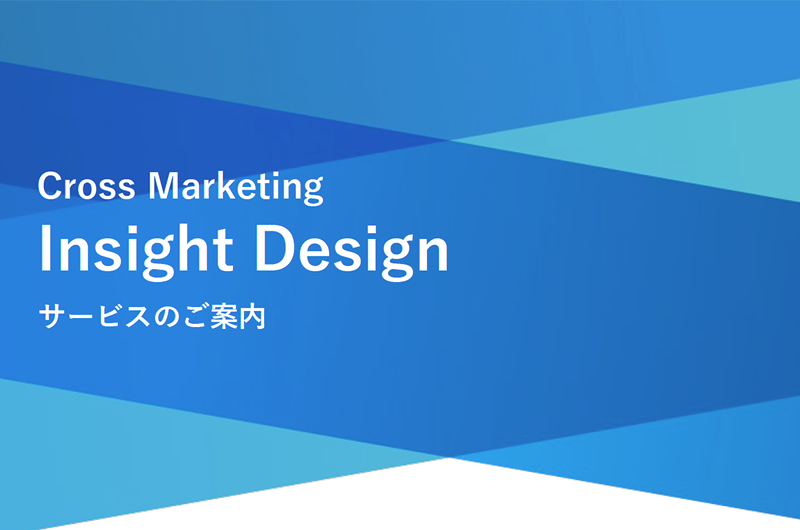 Cross Marketing
Insight Design
サービスのご案内